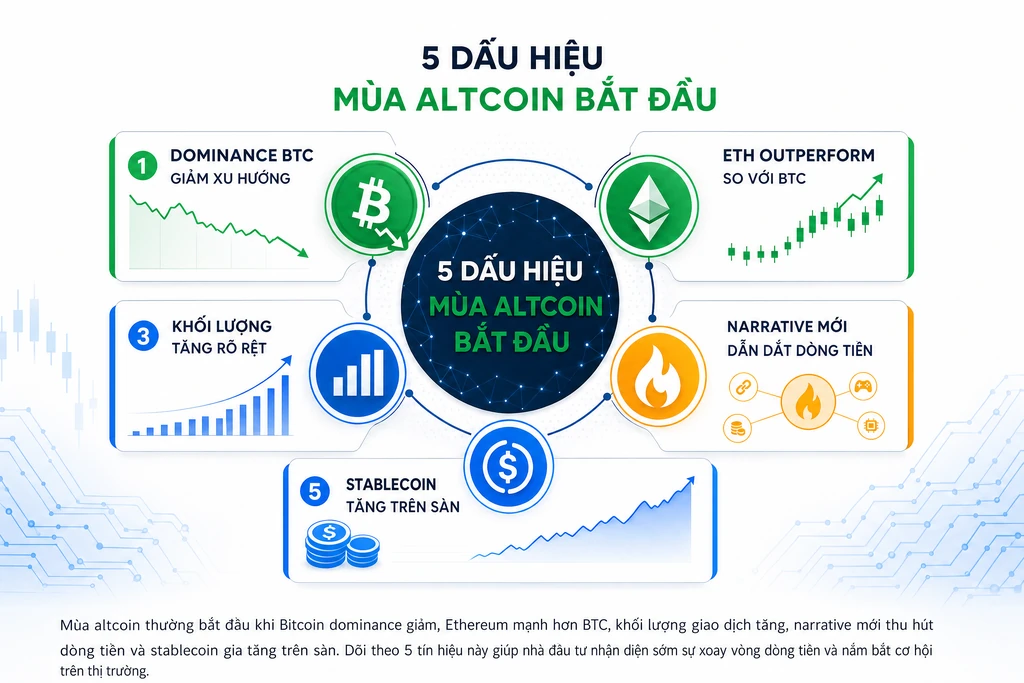 5 DẤU HIỆU
MÙA ALTCOIN BẮT ĐẦU

1 DOMINANCE BTC
GIẢM XU HƯỚNG

ETH OUTPERFORM
SO VỚI BTC

5 DẤU HIỆU
MÙA ALTCOIN
BẮT ĐẦU

3 KHỐI LƯỢNG
TĂNG RÕ RỆT

NARRATIVE MỚI
DẪN DẮT DÒNG TIỀN

5 STABLECOIN
TĂNG TRÊN SÀN

Mùa altcoin thường bắt đầu khi Bitcoin dominance giảm, Ethereum mạnh hơn BTC, khối lượng giao dịch tăng, narrative mới thu hút dòng tiền và stablecoin gia tăng trên sàn. Dõi theo 5 tín hiệu này giúp nhà đầu tư nhận diện sớm sự xoay vòng dòng tiền và nắm bắt cơ hội trên thị trường.